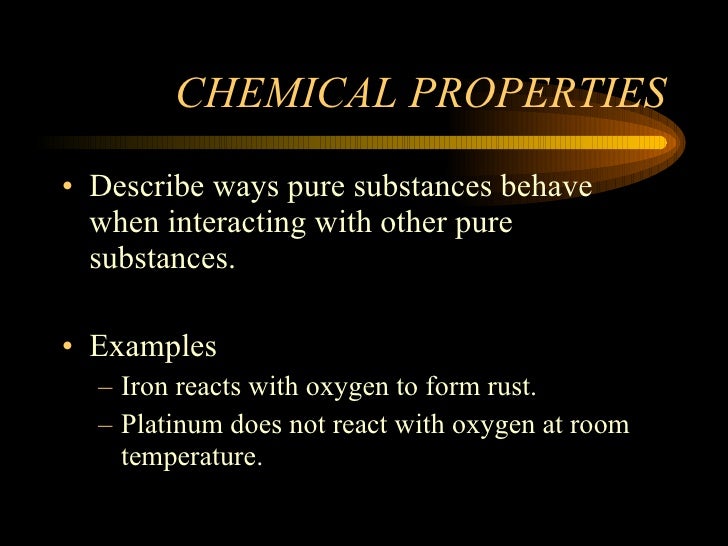 CHEMICAL PROPERTIES

• Describe ways pure substances behave when interacting with other pure substances.

• Examples
– Iron reacts with oxygen to form rust.
– Platinum does not react with oxygen at room temperature.